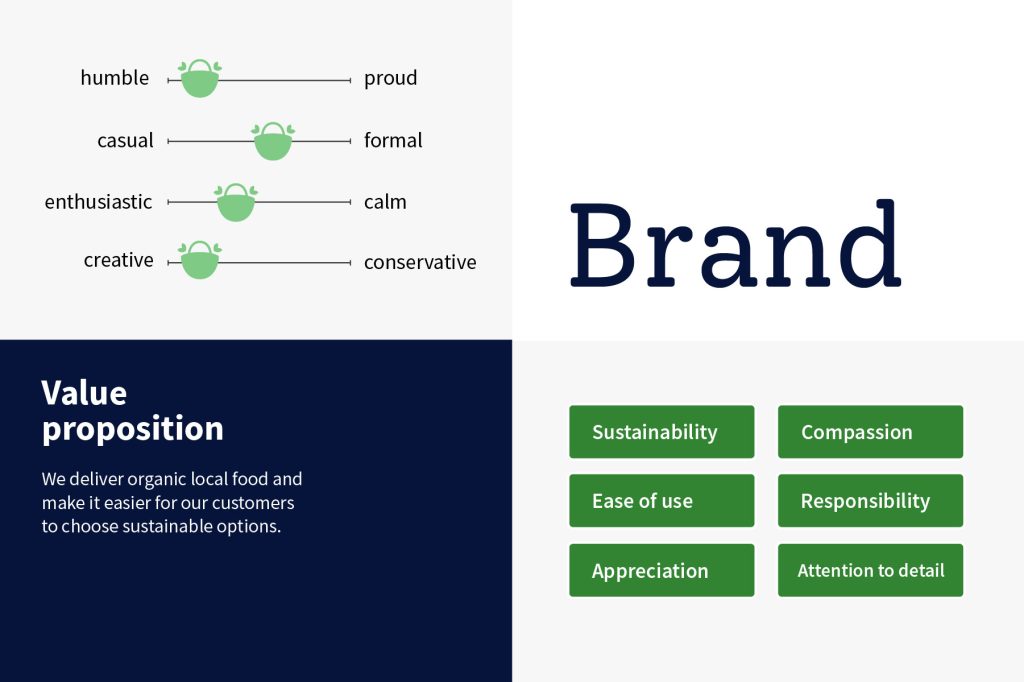 humble proud

casual formal

enthusiastic calm

creative conservative

Brand

Value proposition

We deliver organic local food and make it easier for our customers to choose sustainable options.

Sustainability

Compassion

Ease of use

Responsibility

Appreciation

Attention to detail